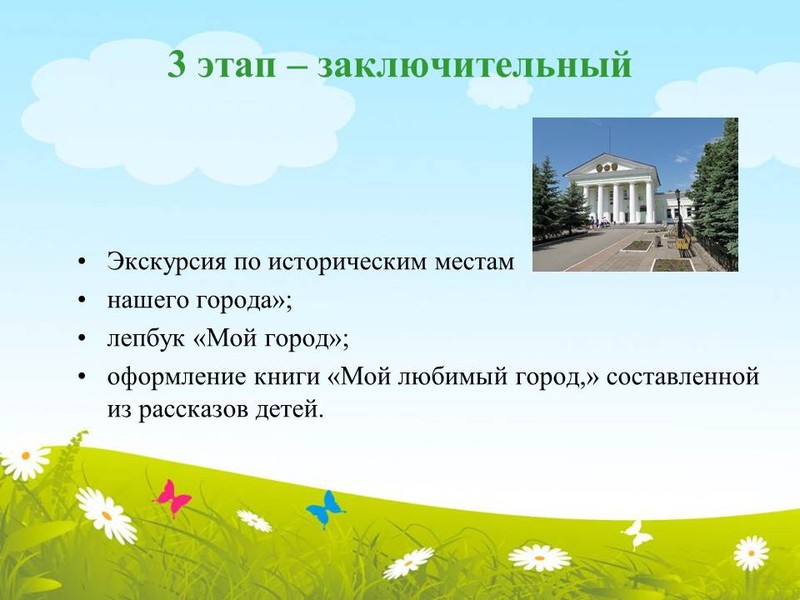 3 этап – заключительный

• Экскурсия по историческим местам
• нашего города»;
• лепбук «Мой город»;
• оформление книги «Мой любимый город,» составленной из рассказов детей.